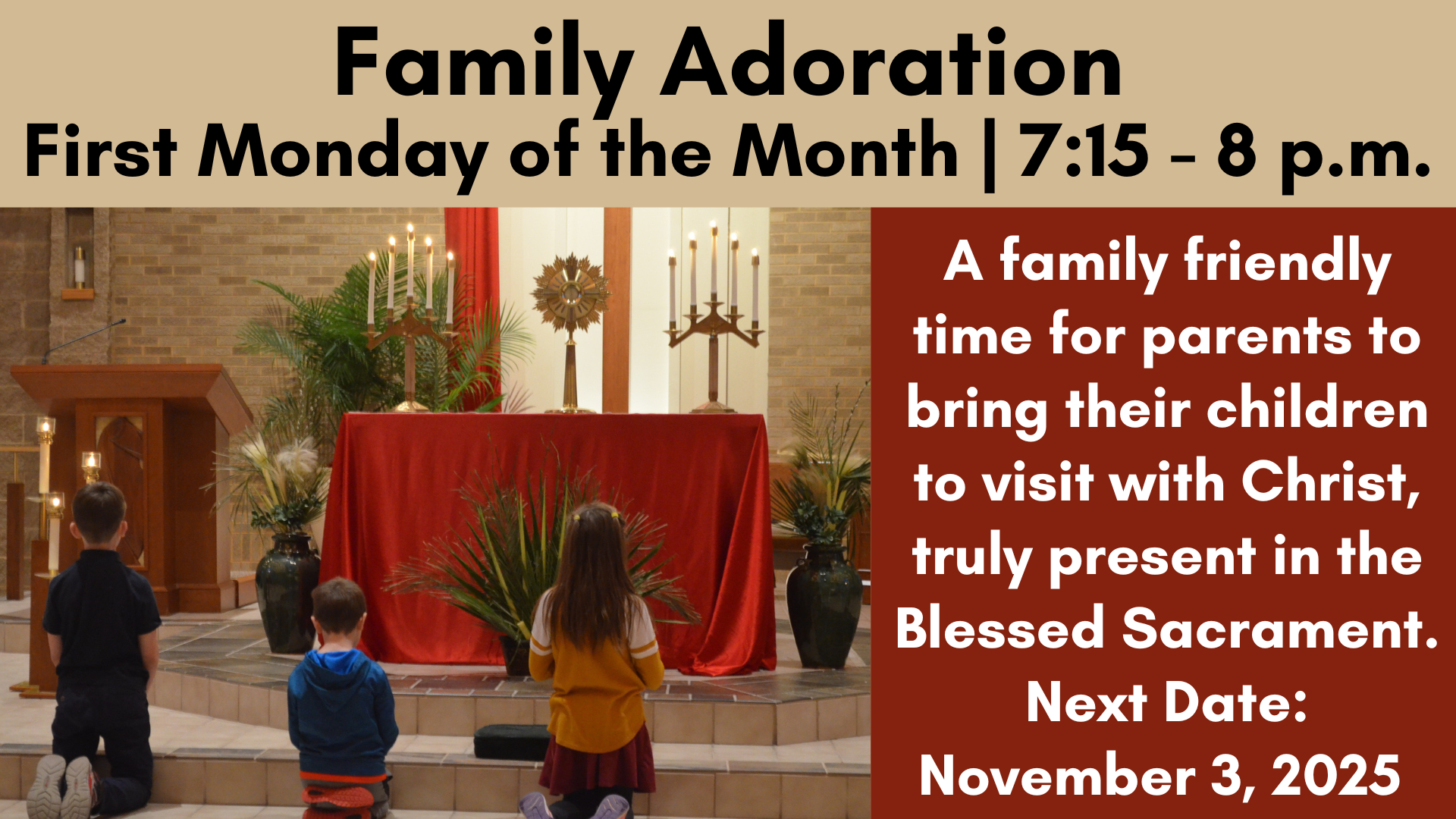 Family Adoration
First Monday of the Month | 7:15 - 8 p.m.

A family friendly time for parents to bring their children to visit with Christ, truly present in the Blessed Sacrament.

Next Date:
November 3, 2025